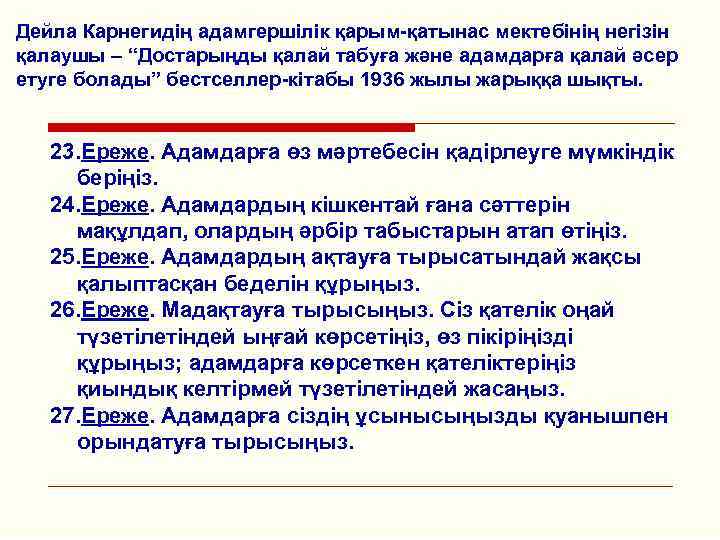 Дейла Карнегидің адамгершілік қарым-қатынас мектебінің негізін қалаушы – “Достарыңды қалай табуға және адамдарға қалай әсер етуге болады” бестселлер-кітабы 1936 жылы жарыққа шықты.

23.Ереже. Адамдарға өз мәртебесін қадірлеуге мүмкіндік беріңіз.
24.Ереже. Адамдардың кішкентай ғана сәттерін мақұлдап, олардың әрбір табыстарын атап өтіңіз.
25.Ереже. Адамдардың ақтауға тырысатындай жақсы қалыптасқан беделін құрыңыз.
26.Ереже. Мадақтауға тырысыңыз. Сіз қателік оңай түзетілетіндей ыңғай көрсетіңіз, өз пікіріңізді құрыңыз; адамдарға көрсеткен қателіктеріңіз қиындық келтірмей түзетілетіндей жасаңыз.
27.Ереже. Адамдарға сіздің ұсынысыңызды қуанышпен орындатуға тырысыңыз.